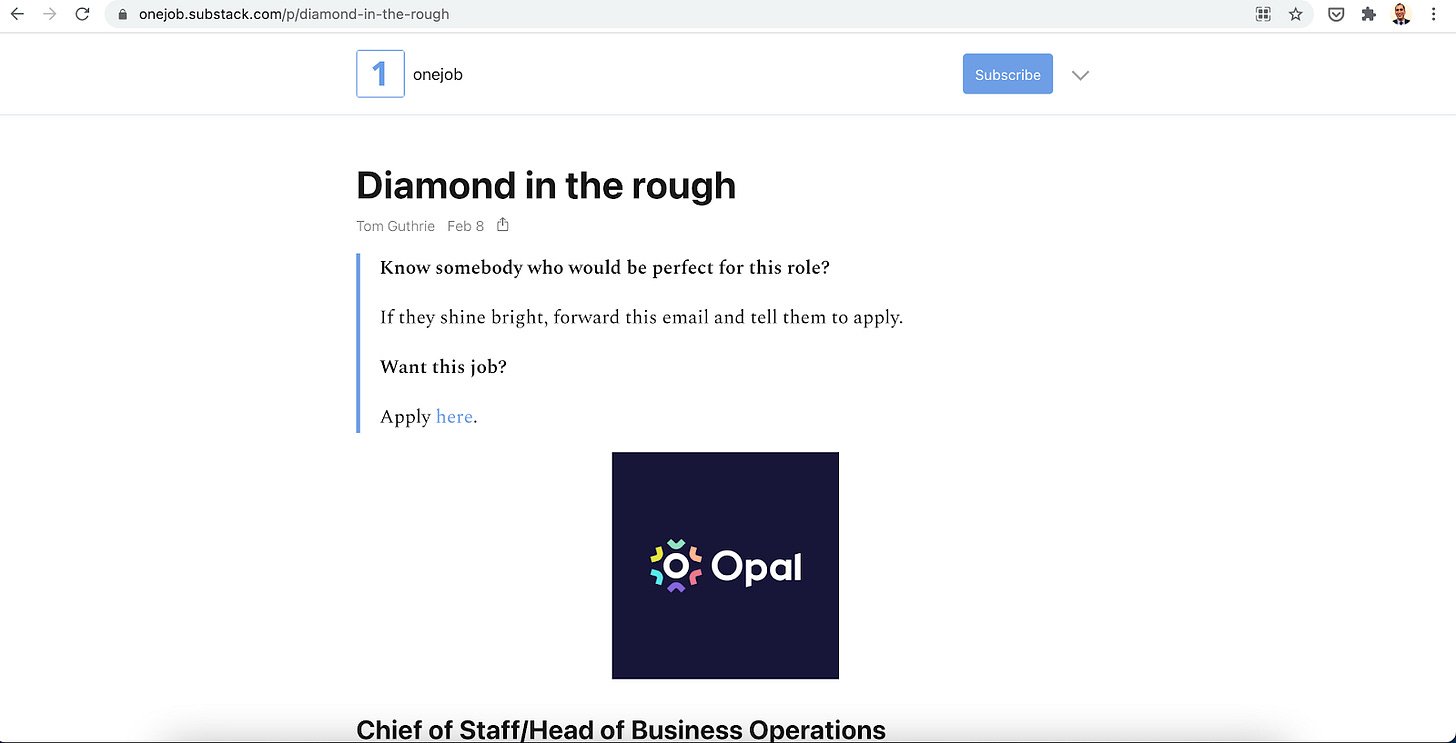 onejob.substack.com/p/diamond-in-the-rough

1 onejob

Subscribe

Diamond in the rough

Tom Guthrie Feb 8

Know somebody who would be perfect for this role?

If they shine bright, forward this email and tell them to apply.

Want this job?

Apply here.

Opal

Chief of Staff/Head of Business Operations